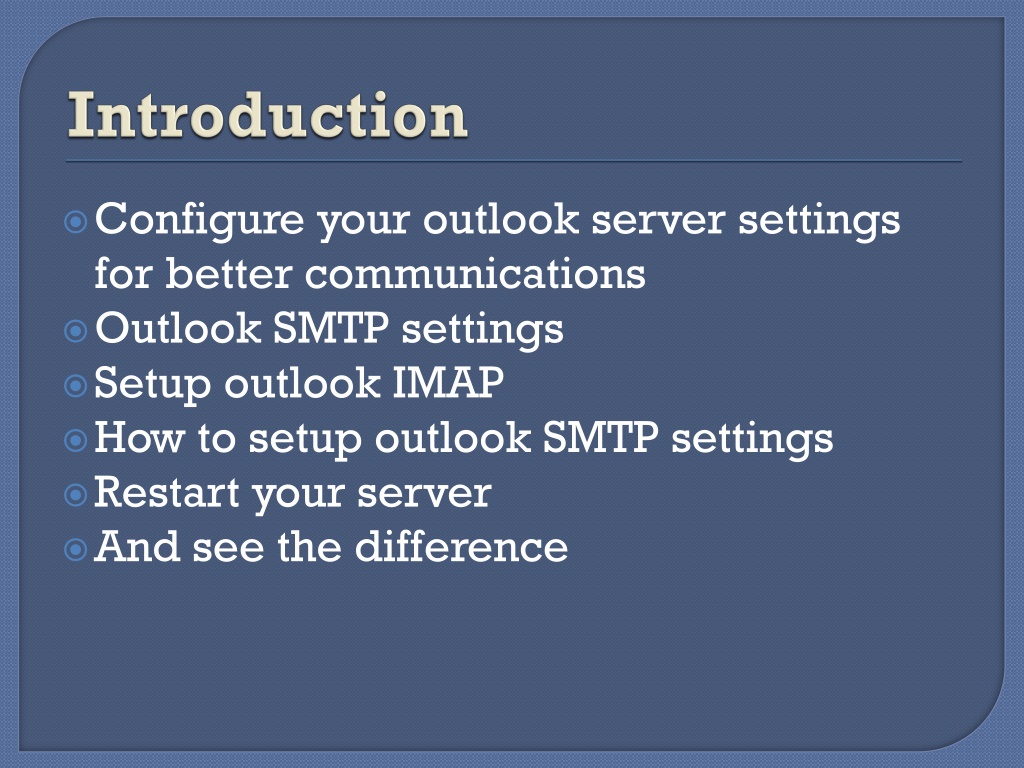 Introduction

Configure your outlook server settings for better communications
Outlook SMTP settings
Setup outlook IMAP
How to setup outlook SMTP settings
Restart your server
And see the difference